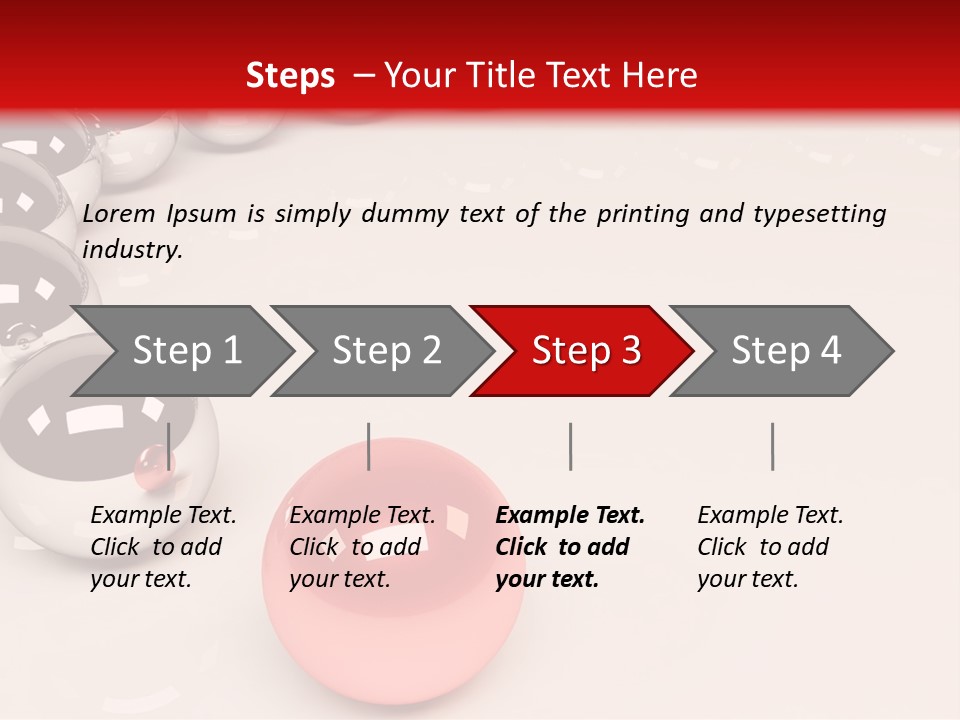 Steps – Your Title Text Here

Lorem Ipsum is simply dummy text of the printing and typesetting industry.

Step 1

Step 2

Step 3

Step 4

Example Text. Click to add your text.

Example Text. Click to add your text.

Example Text. Click to add your text.

Example Text. Click to add your text.